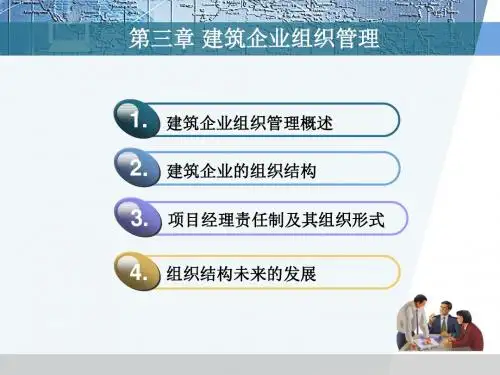 第三章 建筑企业组织管理

1. 建筑企业组织管理概述

2. 建筑企业的组织结构

3. 项目经理责任制及其组织形式

4. 组织结构未来的发展